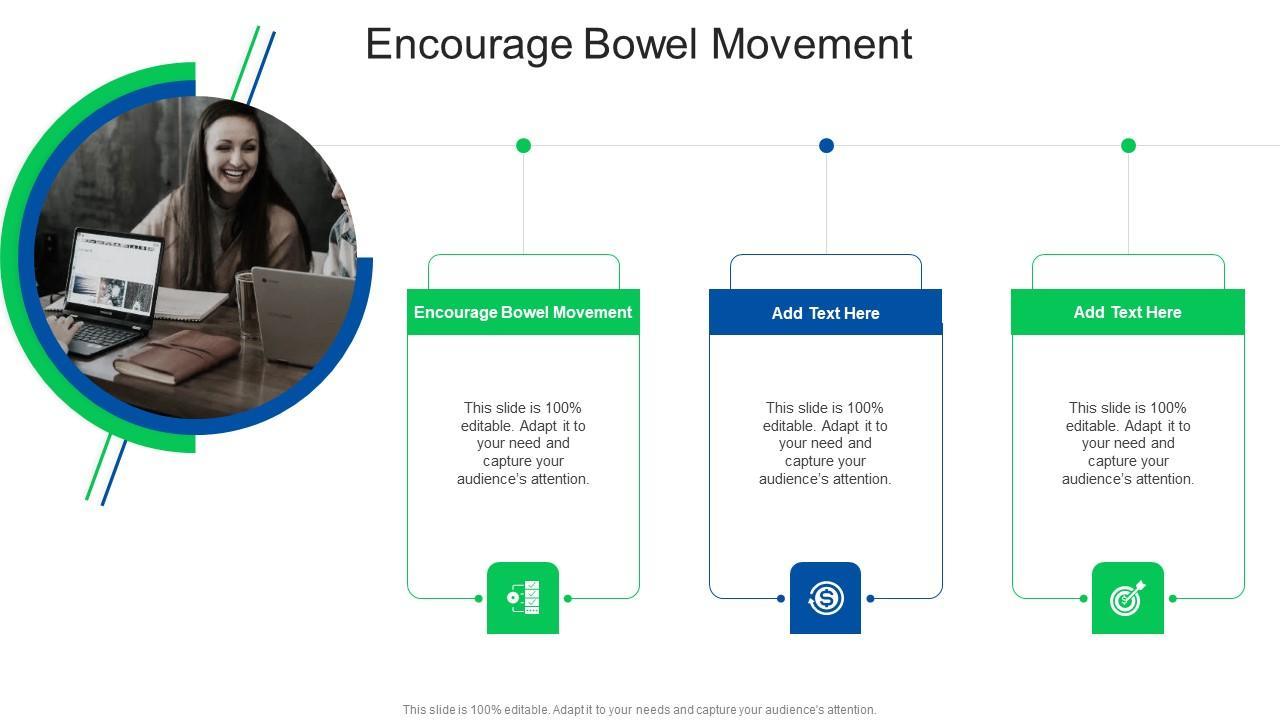 Encourage Bowel Movement

Encourage Bowel Movement

This slide is 100% editable. Adapt it to your need and capture your audience's attention.

Add Text Here

This slide is 100% editable. Adapt it to your need and capture your audience's attention.

Add Text Here

This slide is 100% editable. Adapt it to your need and capture your audience's attention.

This slide is 100% editable. Adapt it to your needs and capture your audience's attention.